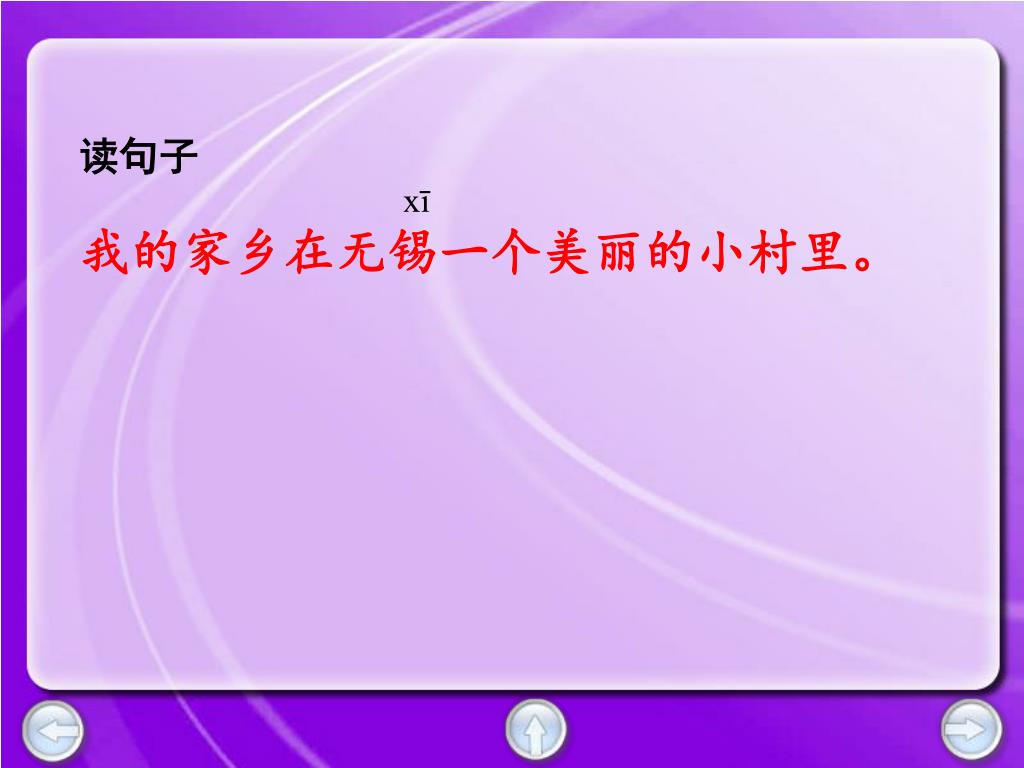 读句子

xī
我的家乡在无锡一个美丽的小村里。